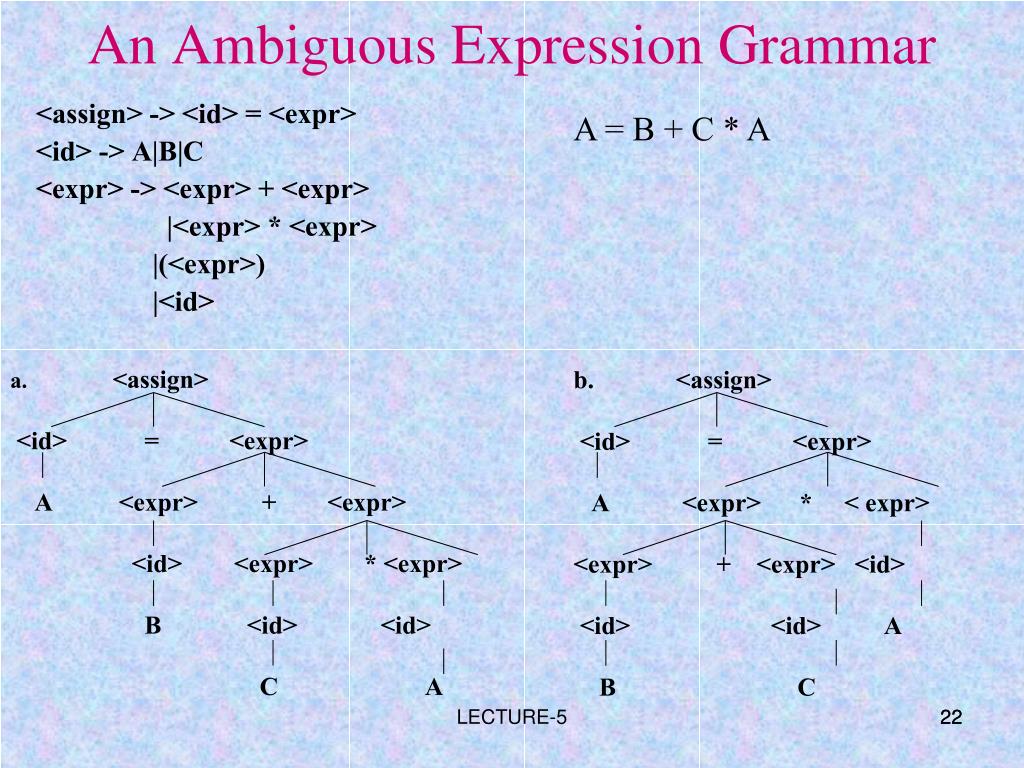 An Ambiguous Expression Grammar

<assign> -> <id> = <expr>
<id> -> A|B|C
<expr> -> <expr> + <expr>
|<expr> * <expr>
|(<expr>)
|<id>

A = B + C * A

a. <assign>

<id> = <expr>

A <expr> + <expr>

<id> <expr> * <expr>

B <id> <id>

C A

b. <assign>

<id> = <expr>

A <expr> * < expr>

<expr> + <expr> <id>

<id> <id> A

B C

LECTURE-5

22